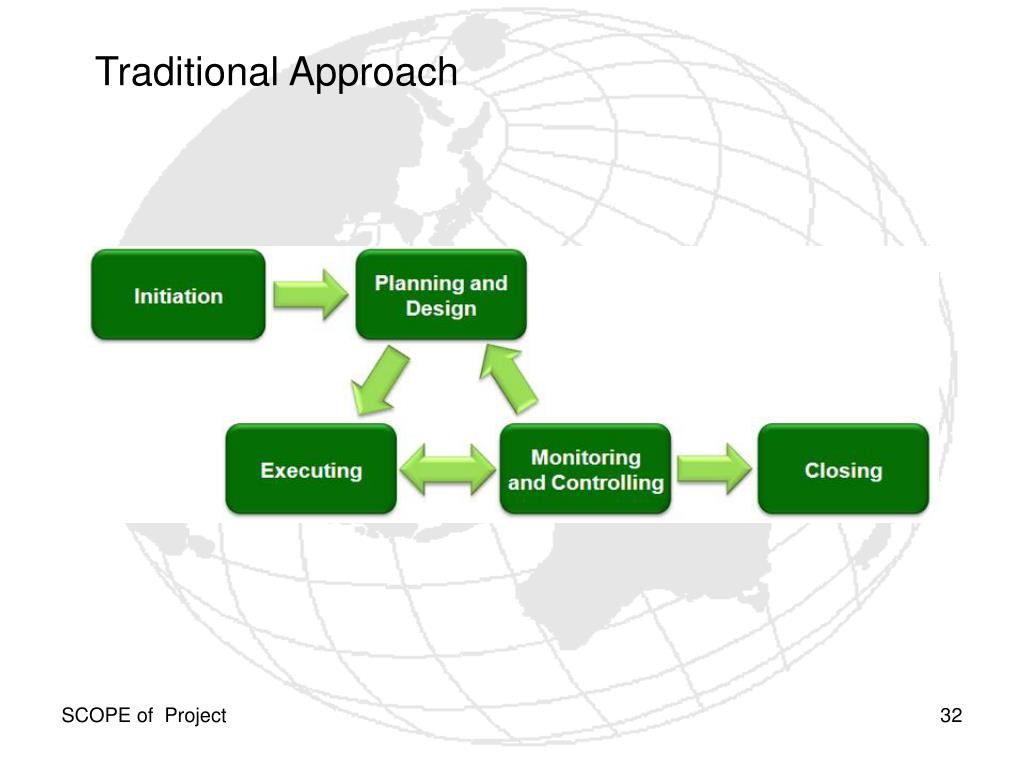 Traditional Approach

Initiation

Planning and Design

Executing

Monitoring and Controlling

Closing

SCOPE of Project

32